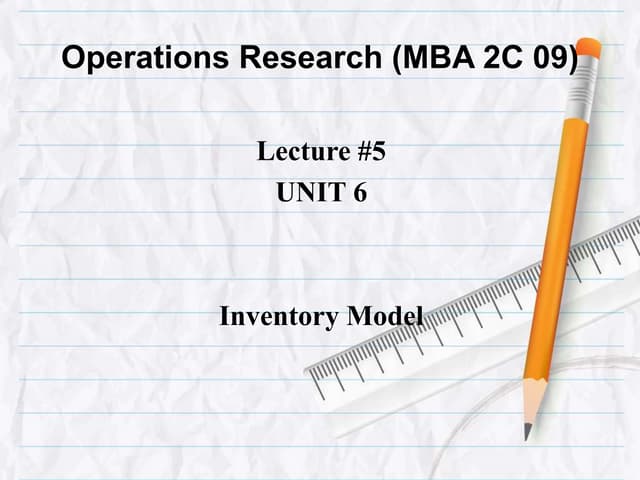 Operations Research (MBA 2C 09)

Lecture #5
UNIT 6

Inventory Model